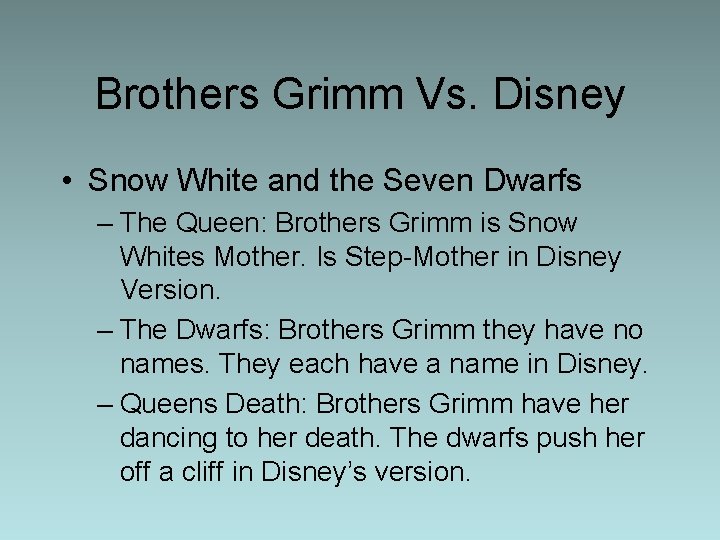 Brothers Grimm Vs. Disney

• Snow White and the Seven Dwarfs

– The Queen: Brothers Grimm is Snow Whites Mother. Is Step-Mother in Disney Version.

– The Dwarfs: Brothers Grimm they have no names. They each have a name in Disney.

– Queens Death: Brothers Grimm have her dancing to her death. The dwarfs push her off a cliff in Disney’s version.